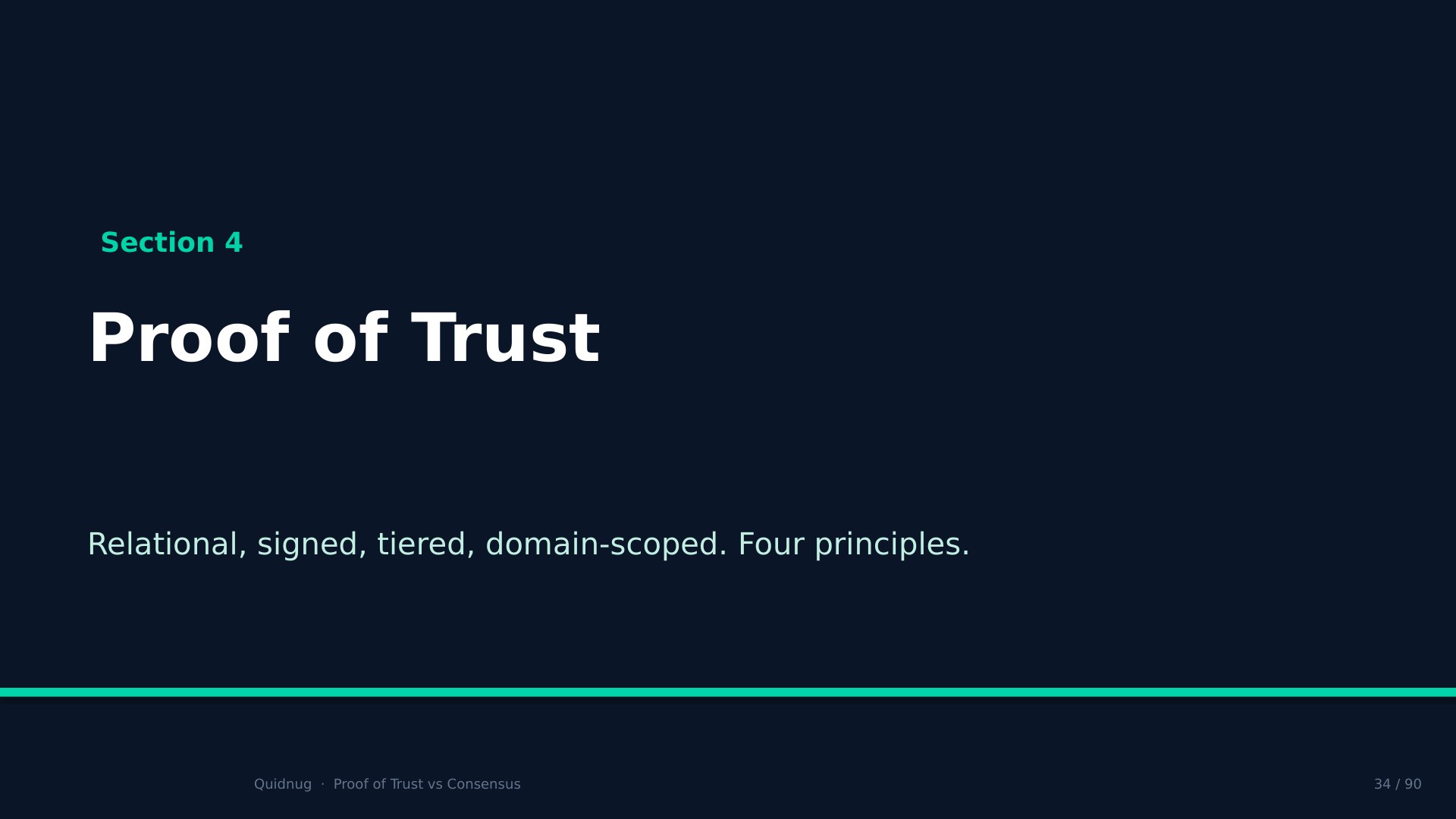 Section 4

Proof of Trust

Relational, signed, tiered, domain-scoped. Four principles.

Quidnug · Proof of Trust vs Consensus

34 / 90